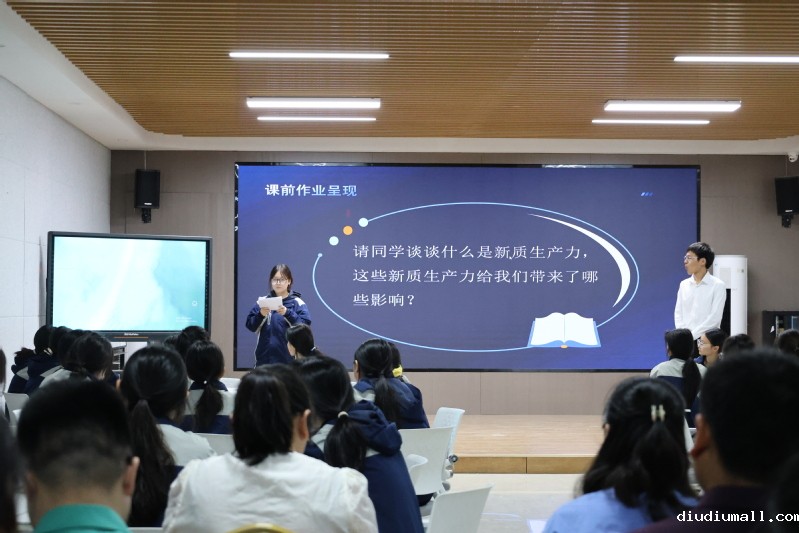 课前作业呈现

请同学谈谈什么是新质生产力，这些新质生产力给我们带来了哪些影响？

diudiumall.com